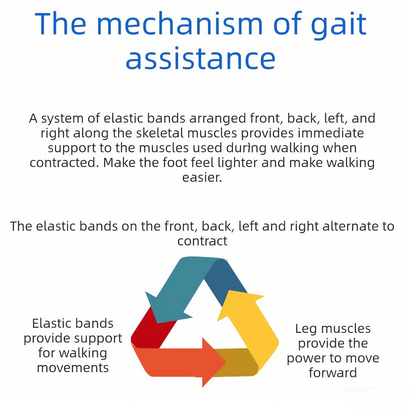 The mechanism of gait assistance

A system of elastic bands arranged front, back, left, and right along the skeletal muscles provides immediate support to the muscles used during walking when contracted. Make the foot feel lighter and make walking easier.

The elastic bands on the front, back, left and right alternate to contract

Elastic bands provide support for walking movements

Leg muscles provide the power to move forward